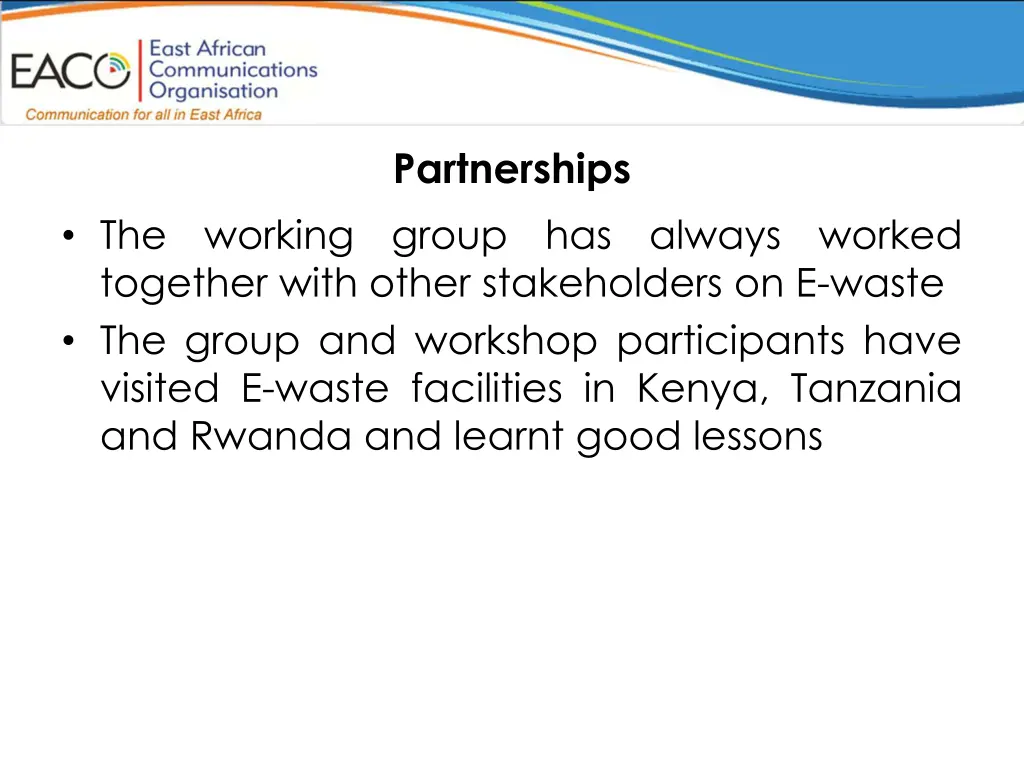 EACO East African Communications Organisation
Communication for all in East Africa

Partnerships

• The working group has always worked together with other stakeholders on E-waste
• The group and workshop participants have visited E-waste facilities in Kenya, Tanzania and Rwanda and learnt good lessons